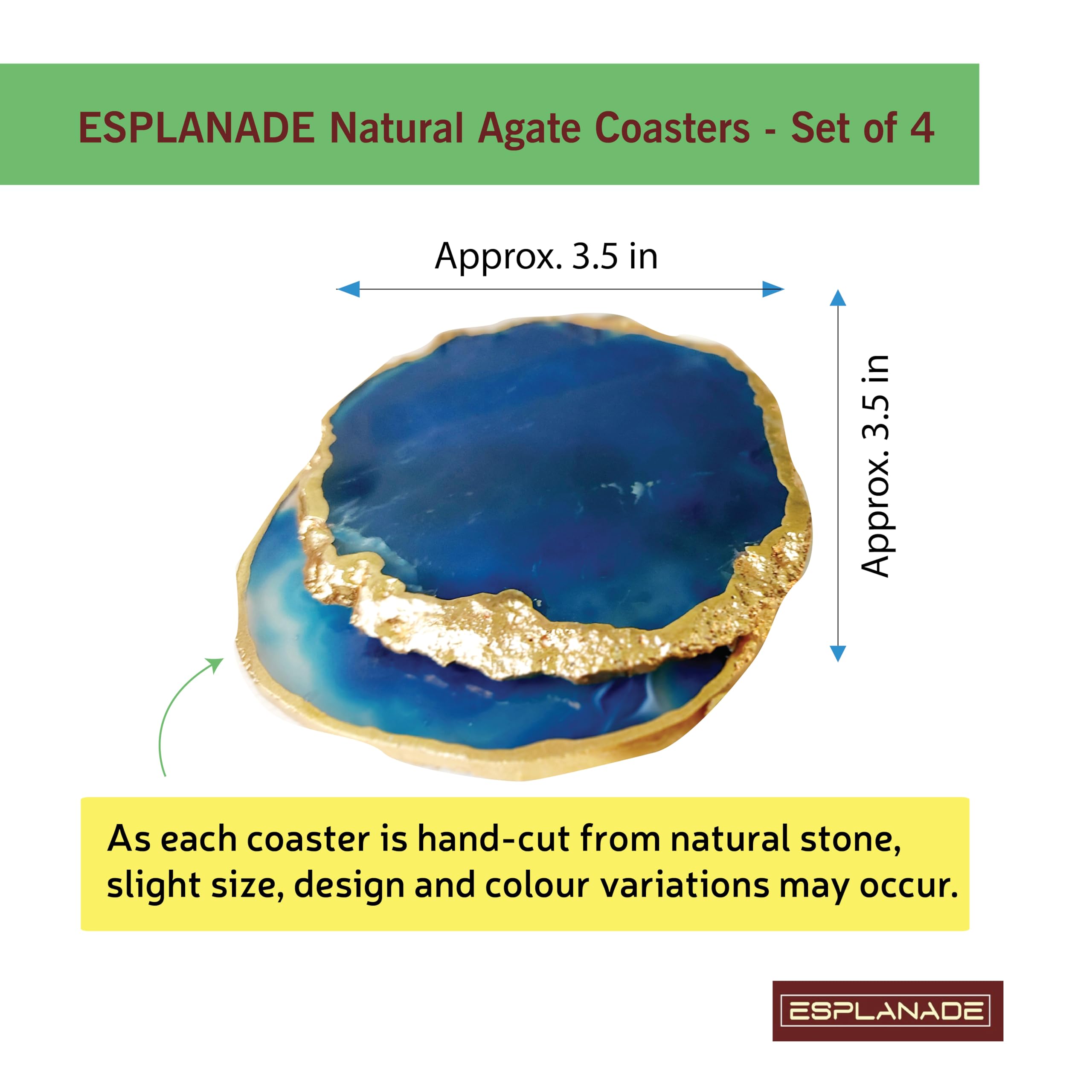 ESPLANADE Natural Agate Coasters - Set of 4

Approx. 3.5 in

Approx. 3.5 in

As each coaster is hand-cut from natural stone, slight size, design and colour variations may occur.

ESPLANADE